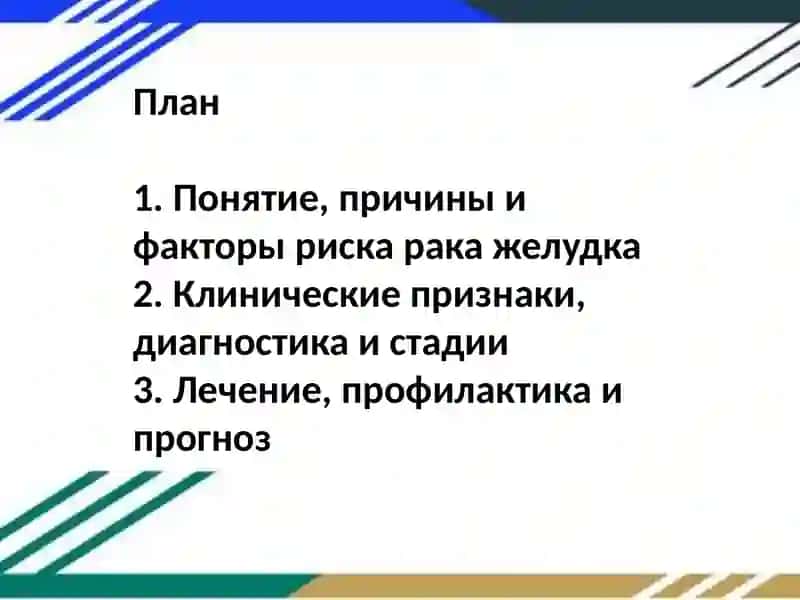 План

1. Понятие, причины и факторы риска рака желудка
2. Клинические признаки, диагностика и стадии
3. Лечение, профилактика и прогноз